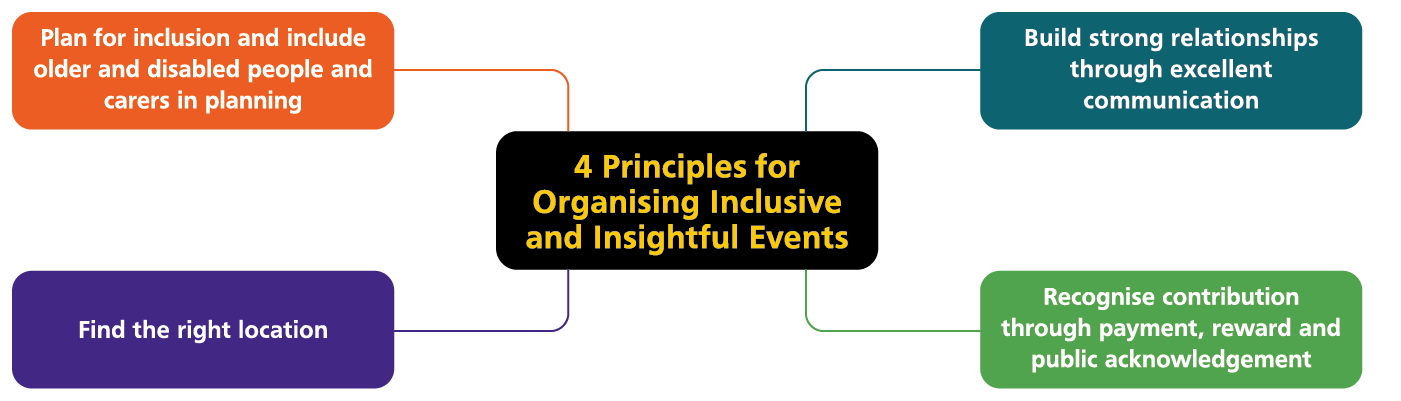 4 Principles for Organising Inclusive and Insightful Events

Plan for inclusion and include older and disabled people and carers in planning

Build strong relationships through excellent communication

Find the right location

Recognise contribution through payment, reward and public acknowledgement